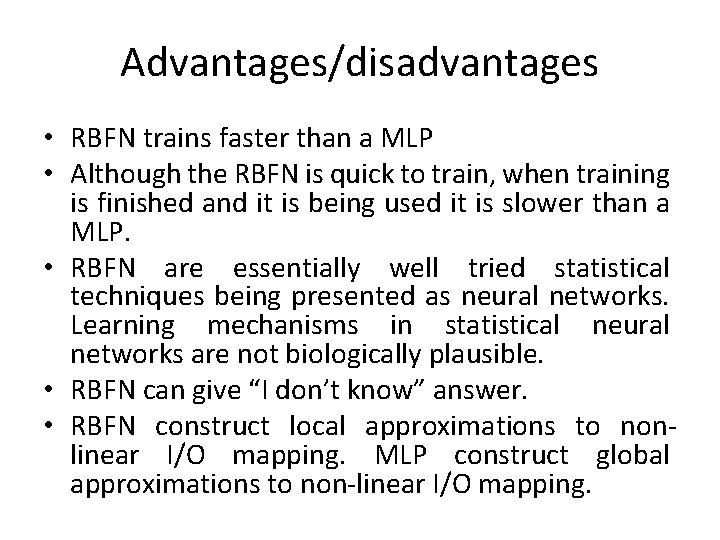 Advantages/disadvantages

• RBFN trains faster than a MLP
• Although the RBFN is quick to train, when training is finished and it is being used it is slower than a MLP.
• RBFN are essentially well tried statistical techniques being presented as neural networks. Learning mechanisms in statistical neural networks are not biologically plausible.
• RBFN can give “I don’t know” answer.
• RBFN construct local approximations to non-linear I/O mapping. MLP construct global approximations to non-linear I/O mapping.